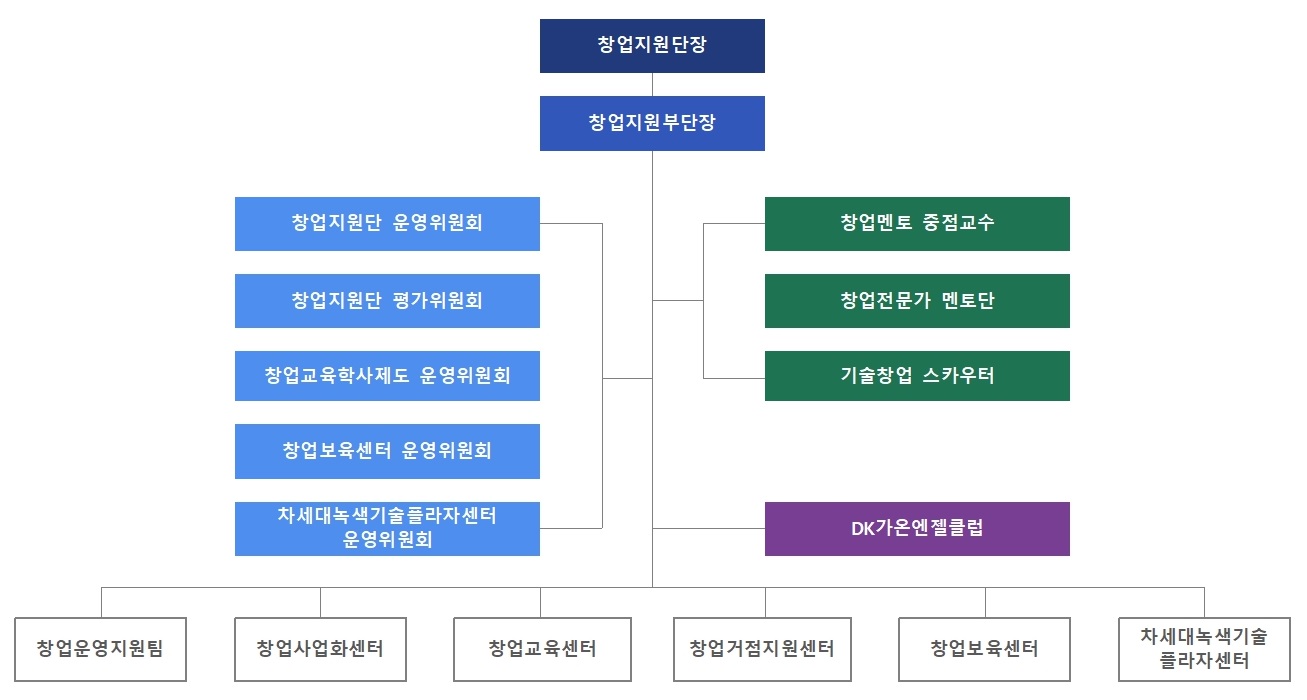 창업지원단장

창업지원부단장

창업지원단 운영위원회

창업지원단 평가위원회

창업교육학사제도 운영위원회

창업보육센터 운영위원회

차세대녹색기술플라자센터 운영위원회

창업멘토 중점교수

창업전문가 멘토단

기술창업 스카우터

DK가온엔젤클럽

창업운영지원팀

창업사업화센터

창업교육센터

창업거점지원센터

창업보육센터

차세대녹색기술 플라자센터